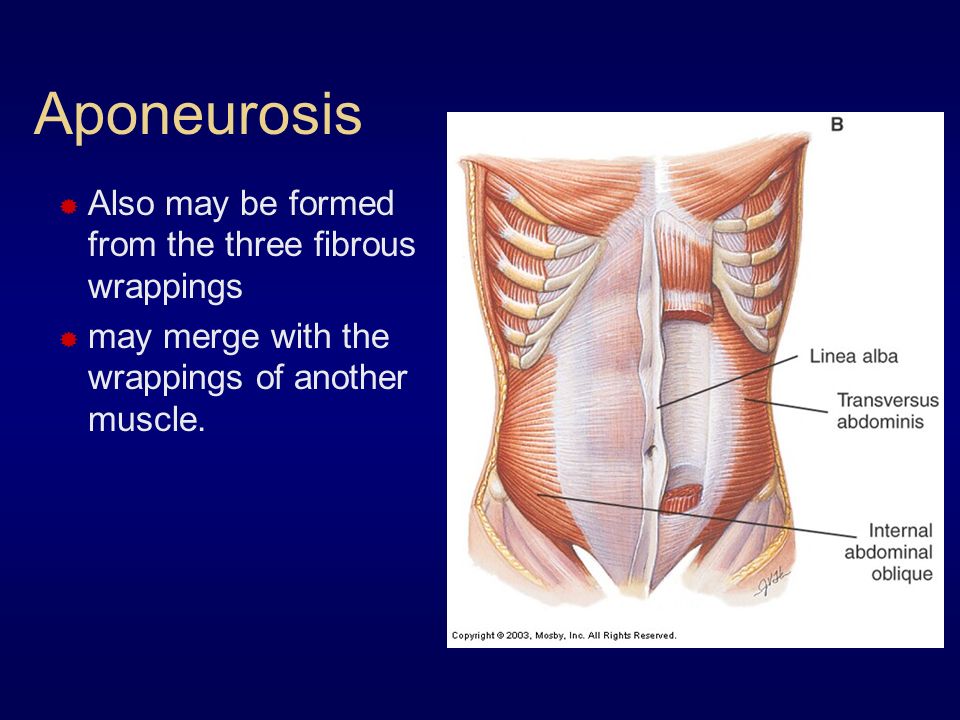 Aponeurosis

Also may be formed from the three fibrous wrappings

may merge with the wrappings of another muscle.

B

Linea alba

Transversus abdominis

Internal abdominal oblique

Copyright © 2003, Mosby, Inc. All Rights Reserved.